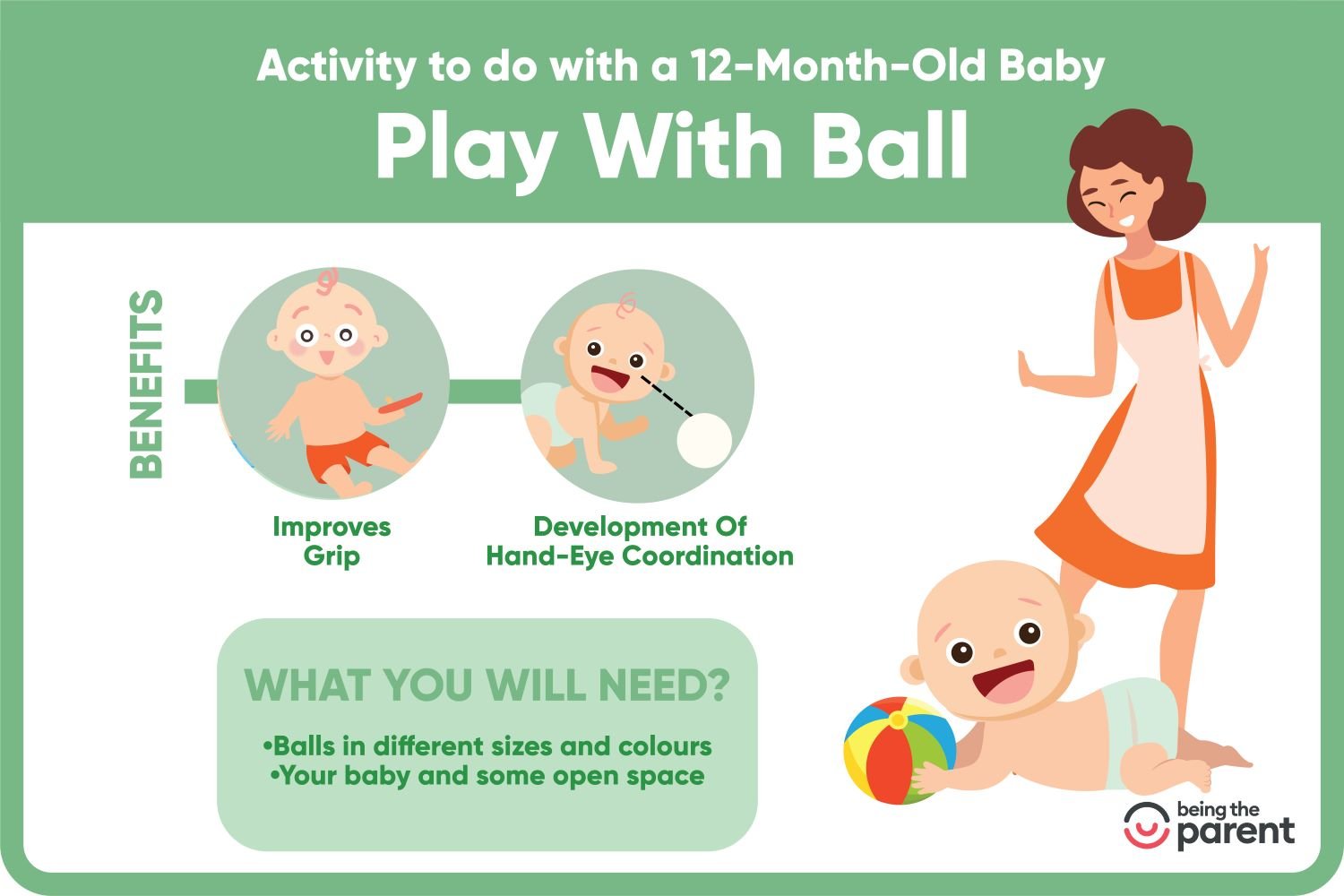 Activity to do with a 12-Month-Old Baby

Play With Ball

BENEFITS

Improves Grip

Development Of Hand-Eye Coordination

WHAT YOU WILL NEED?

•Balls in different sizes and colours
•Your baby and some open space

being the parent